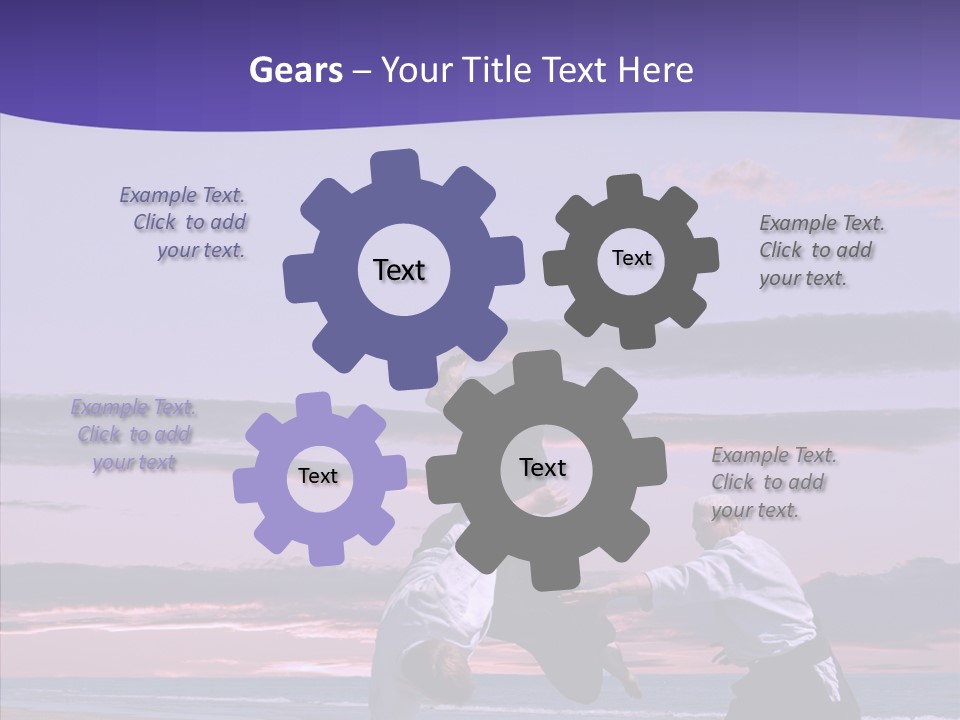 Gears – Your Title Text Here

Example Text. Click to add your text.

Text

Text

Example Text. Click to add your text.

Example Text. Click to add your text

Text

Text

Example Text. Click to add your text.